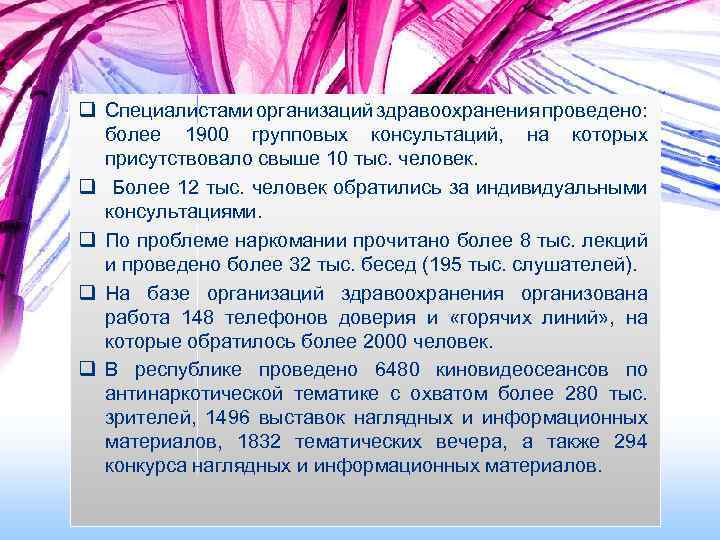 ❑ Специалистами организаций здравоохранения проведено: более 1900 групповых консультаций, на которых присутствовало свыше 10 тыс. человек.

❑ Более 12 тыс. человек обратились за индивидуальными консультациями.

❑ По проблеме наркомании прочитано более 8 тыс. лекций и проведено более 32 тыс. бесед (195 тыс. слушателей).

❑ На базе организаций здравоохранения организована работа 148 телефонов доверия и «горячих линий», на которые обратилось более 2000 человек.

❑ В республике проведено 6480 киновидеосеансов по антинаркотической тематике с охватом более 280 тыс. зрителей, 1496 выставок наглядных и информационных материалов, 1832 тематических вечера, а также 294 конкурса наглядных и информационных материалов.